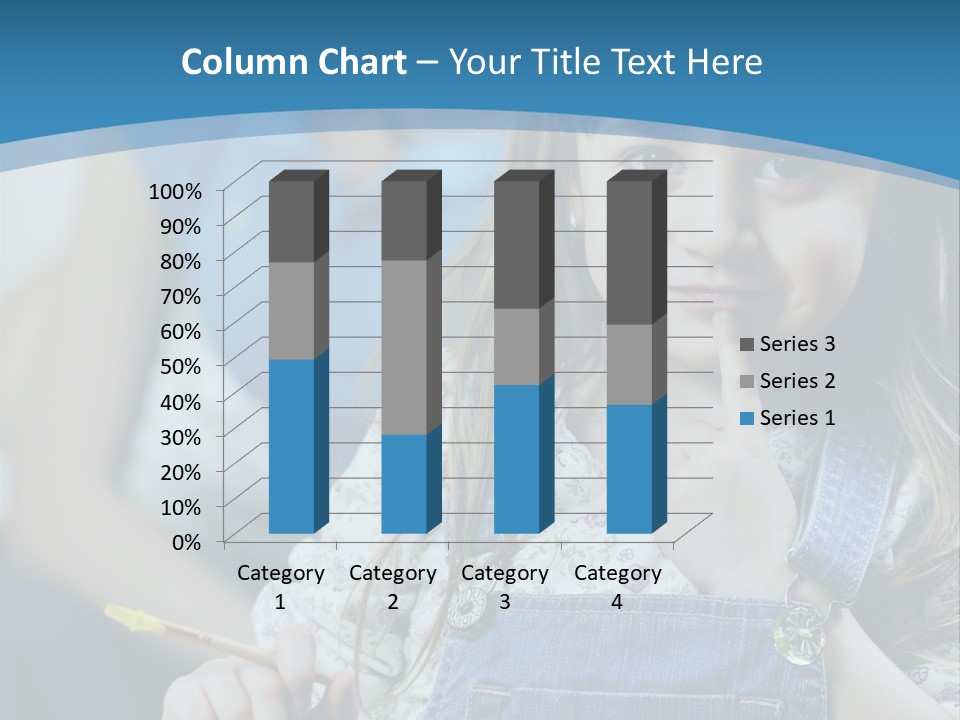 Column Chart – Your Title Text Here

100%
90%
80%
70%
60%
50%
40%
30%
20%
10%
0%

Category 1
Category 2
Category 3
Category 4

Series 3
Series 2
Series 1